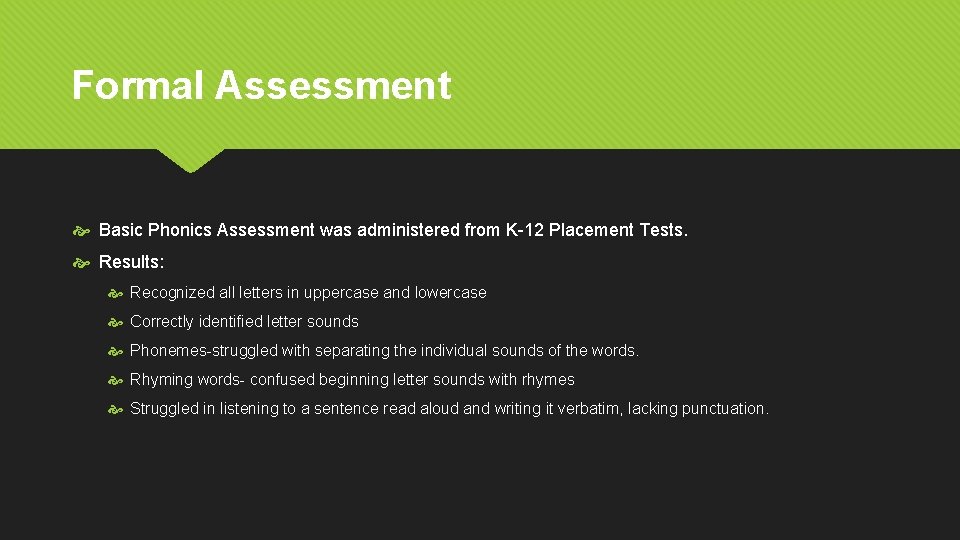 Formal Assessment

Basic Phonics Assessment was administered from K-12 Placement Tests.

Results:

Recognized all letters in uppercase and lowercase

Correctly identified letter sounds

Phonemes-struggled with separating the individual sounds of the words.

Rhyming words- confused beginning letter sounds with rhymes

Struggled in listening to a sentence read aloud and writing it verbatim, lacking punctuation.